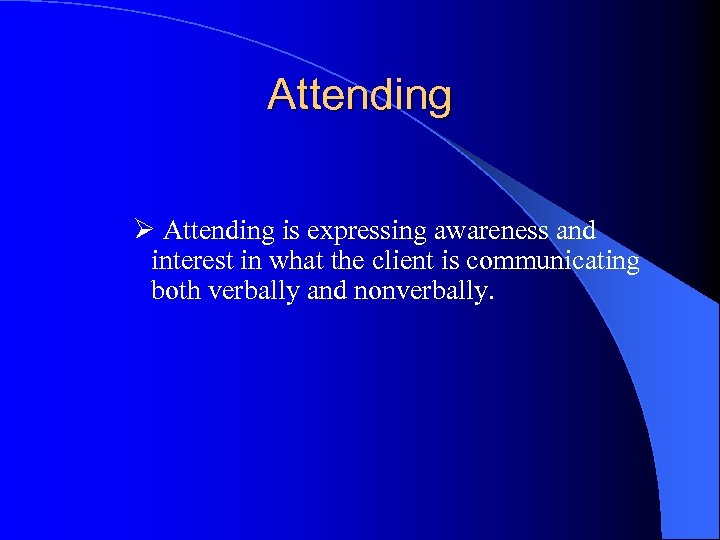 Attending

➢ Attending is expressing awareness and interest in what the client is communicating both verbally and nonverbally.